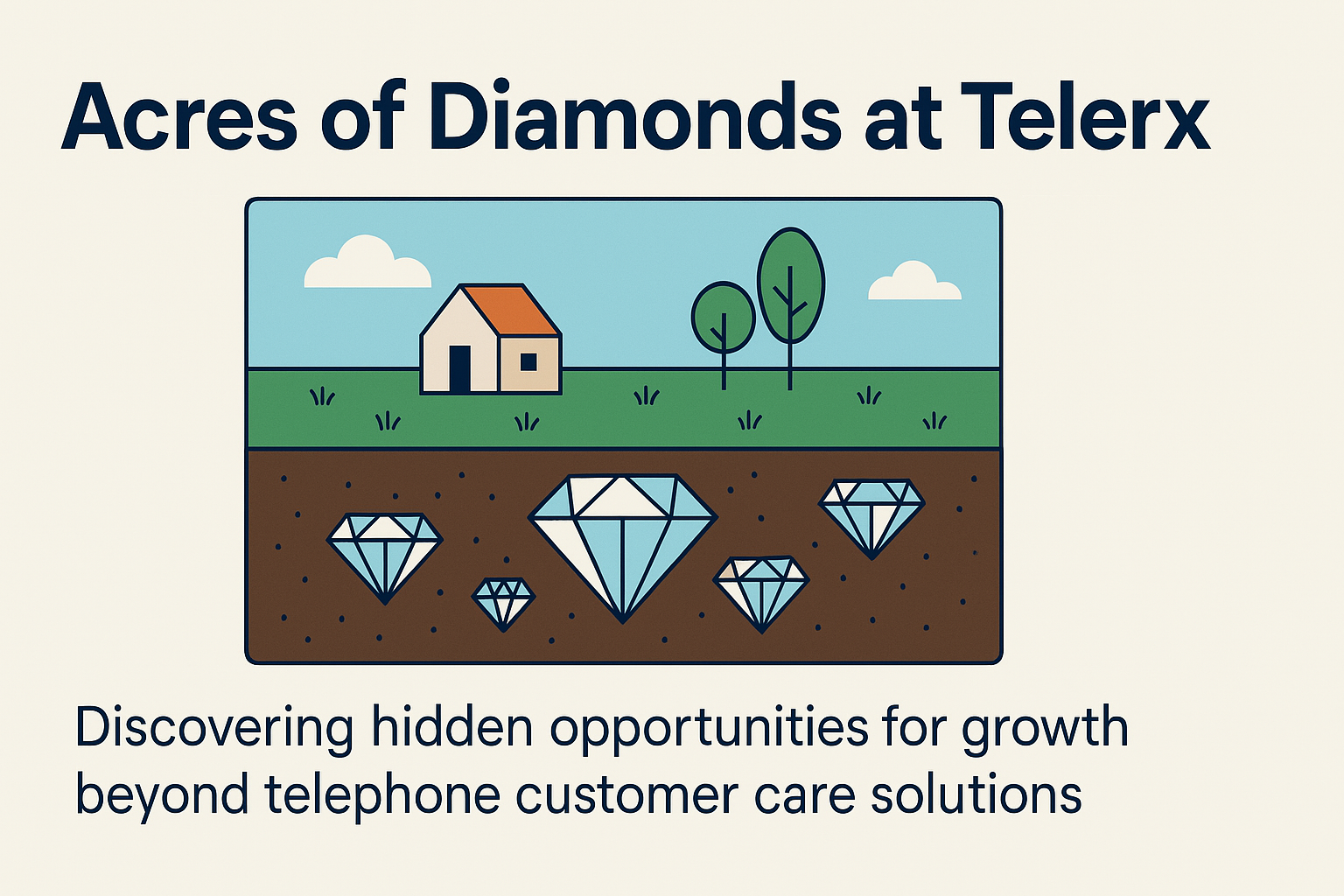 Acres of Diamonds at Telerx

Discovering hidden opportunities for growth beyond telephone customer care solutions